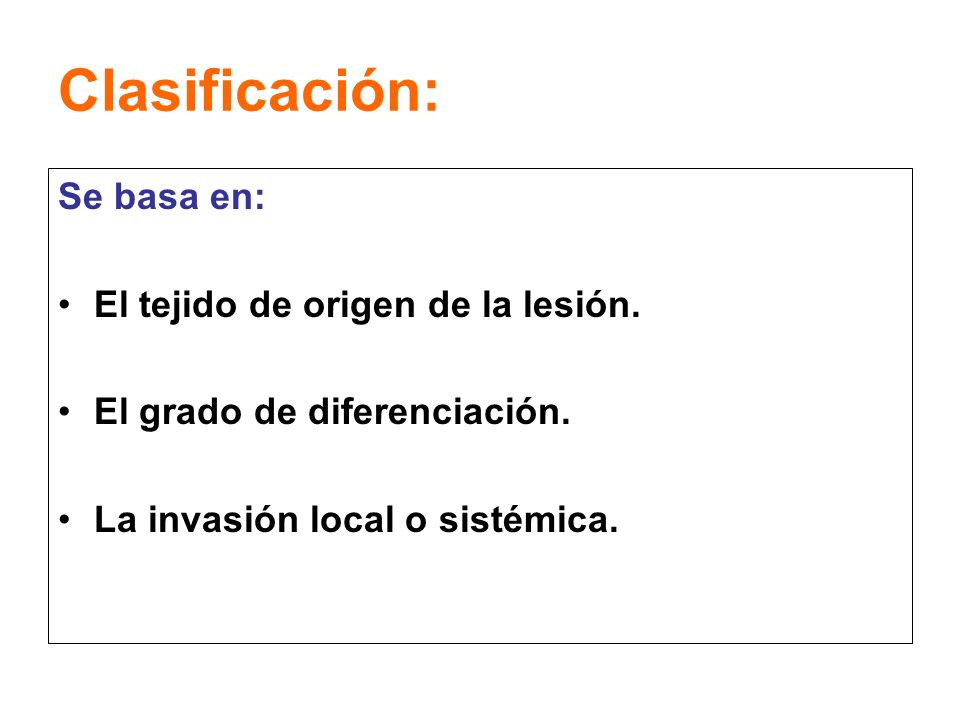 Clasificación:

Se basa en:

• El tejido de origen de la lesión.

• El grado de diferenciación.

• La invasión local o sistémica.